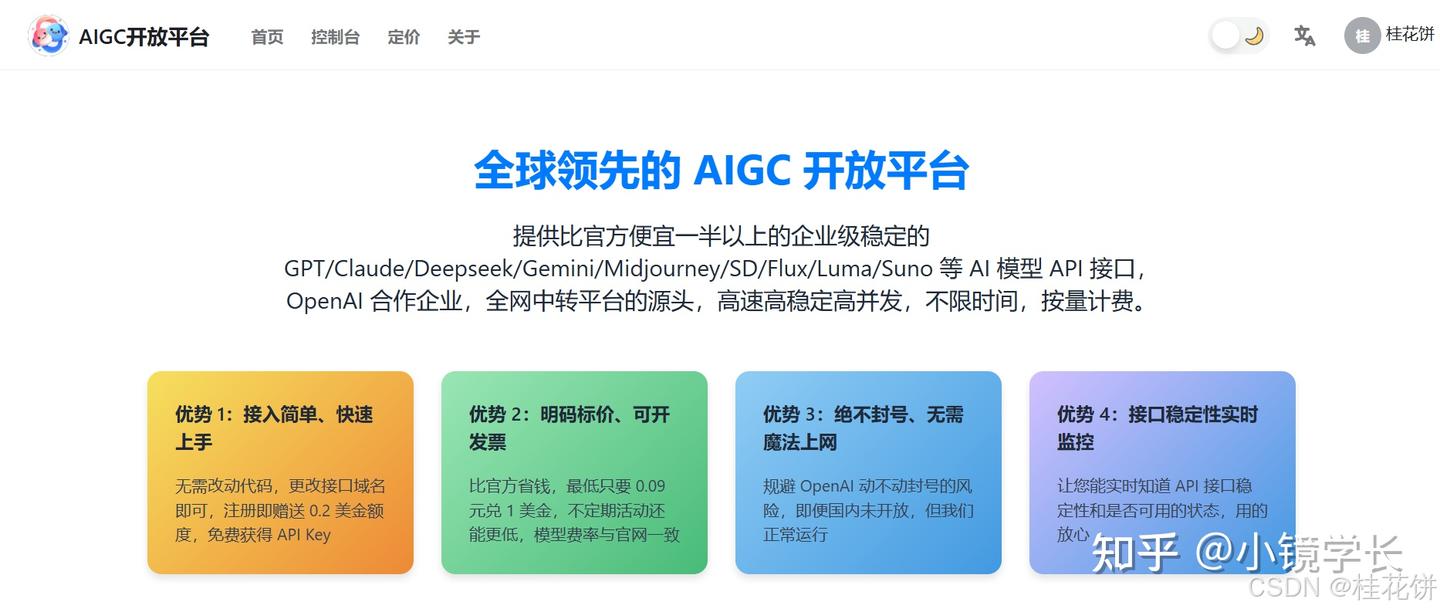 AIGC开放平台 首页 控制台 定价 关于

桂 桂花饼

全球领先的 AIGC 开放平台

提供比官方便宜一半以上的企业级稳定的 GPT/Claude/Deepseek/Gemini/Midjourney/SD/Flux/Luma/Suno 等 AI 模型 API 接口，OpenAI 合作企业，全网中转平台的源头，高速高稳定高并发，不限时间，按量计费。

优势 1：接入简单、快速上手

无需改动代码，更改接口域名即可，注册即赠送 0.2 美金额度，免费获得 API Key

优势 2：明码标价、可开发票

比官方省钱，最低只要 0.09 元兑 1 美金，不定期活动还能更低，模型费率与官网一致

优势 3：绝不封号、无需魔法上网

规避 OpenAI 动不动封号的风险，即便国内未开放，但我们正常运行

优势 4：接口稳定性实时监控

让您能实时知道 API 接口稳定性和是否可用的状态，用的放心

知乎 @小镜学长
CSDN @桂花饼